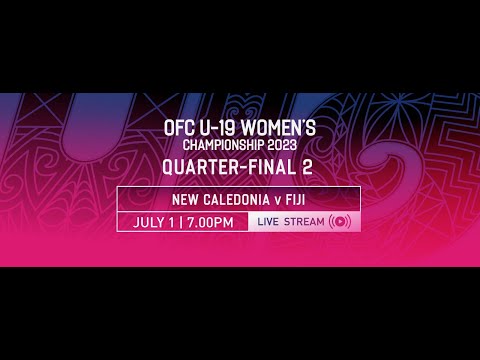 OFC U-19 WOMEN'S
CHAMPIONSHIP 2023
QUARTER-FINAL 2

NEW CALEDONIA v FIJI

JULY 1 | 7.00PM

LIVE STREAM